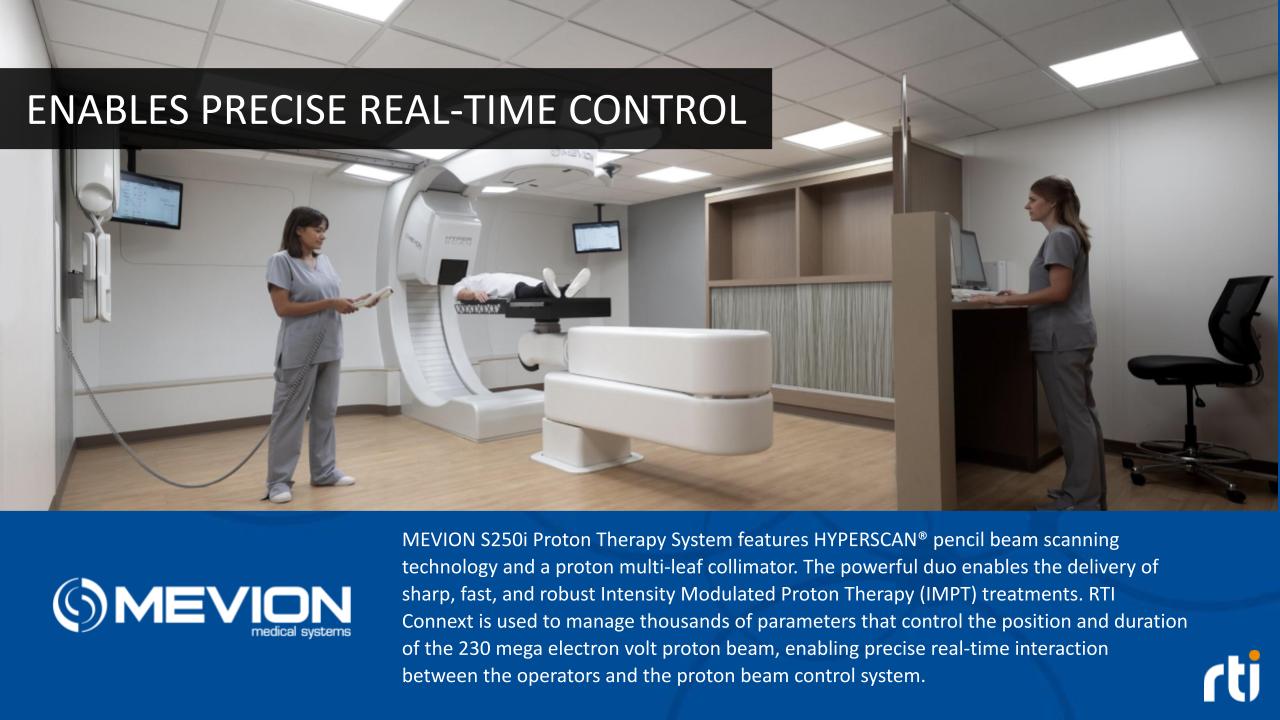 ENABLES PRECISE REAL-TIME CONTROL

MEVION
medical systems

MEVION S250i Proton Therapy System features HYPERSCAN® pencil beam scanning technology and a proton multi-leaf collimator. The powerful duo enables the delivery of sharp, fast, and robust Intensity Modulated Proton Therapy (IMPT) treatments. RTI Connext is used to manage thousands of parameters that control the position and duration of the 230 mega electron volt proton beam, enabling precise real-time interaction between the operators and the proton beam control system.

rti